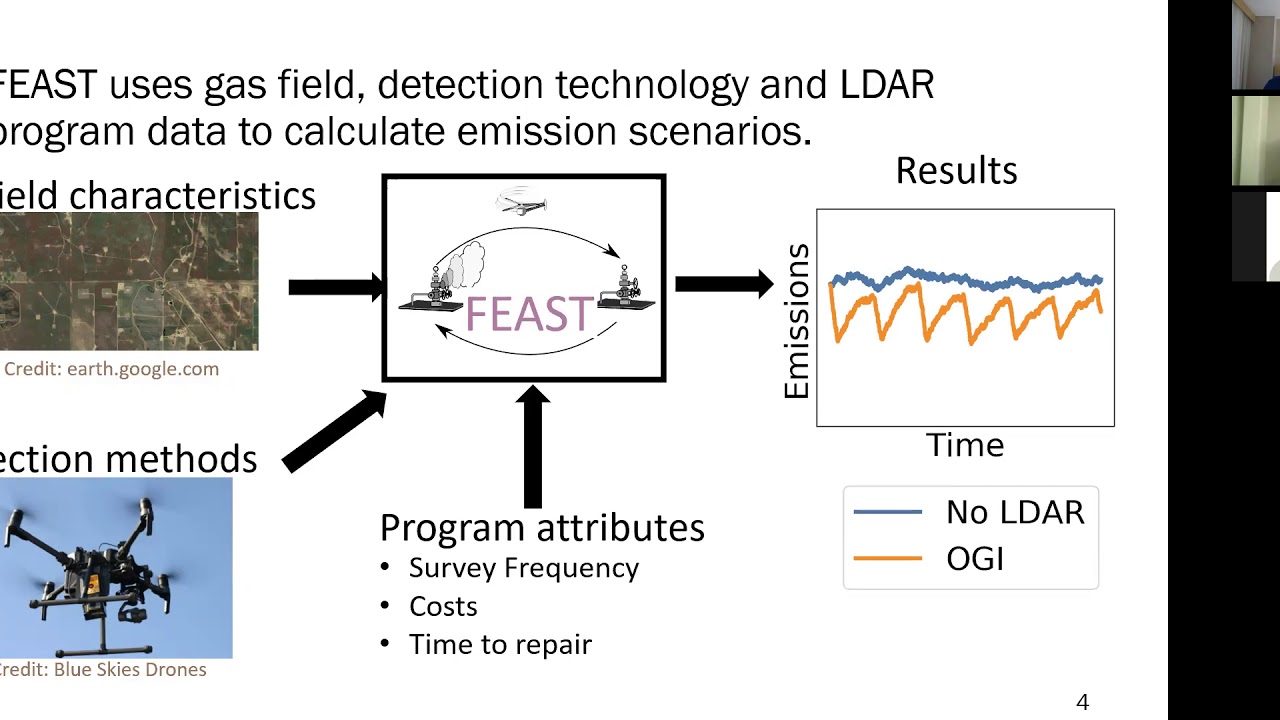 FEAST uses gas field, detection technology and LDAR program data to calculate emission scenarios.

ield characteristics

Credit: earth.google.com

ection methods

redit: Blue Skies Drones

FEAST

Program attributes
• Survey Frequency
• Costs
• Time to repair

Results

Emissions

Time

No LDAR
OGI

4